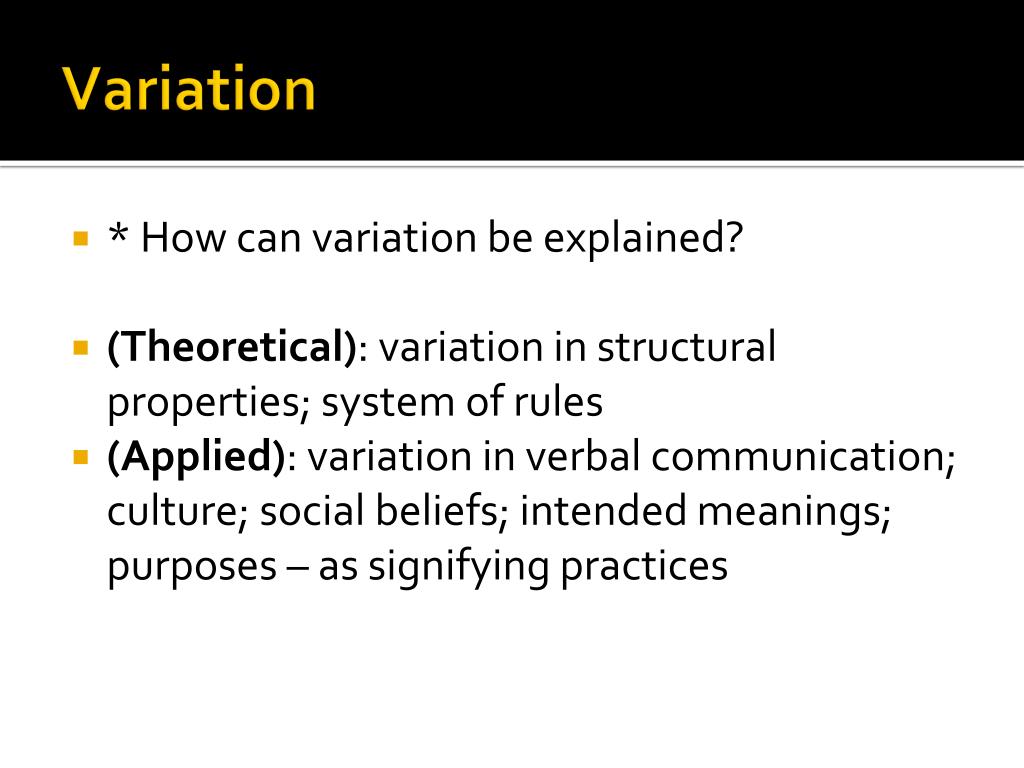 Variation

* How can variation be explained?

(Theoretical): variation in structural properties; system of rules

(Applied): variation in verbal communication; culture; social beliefs; intended meanings; purposes – as signifying practices